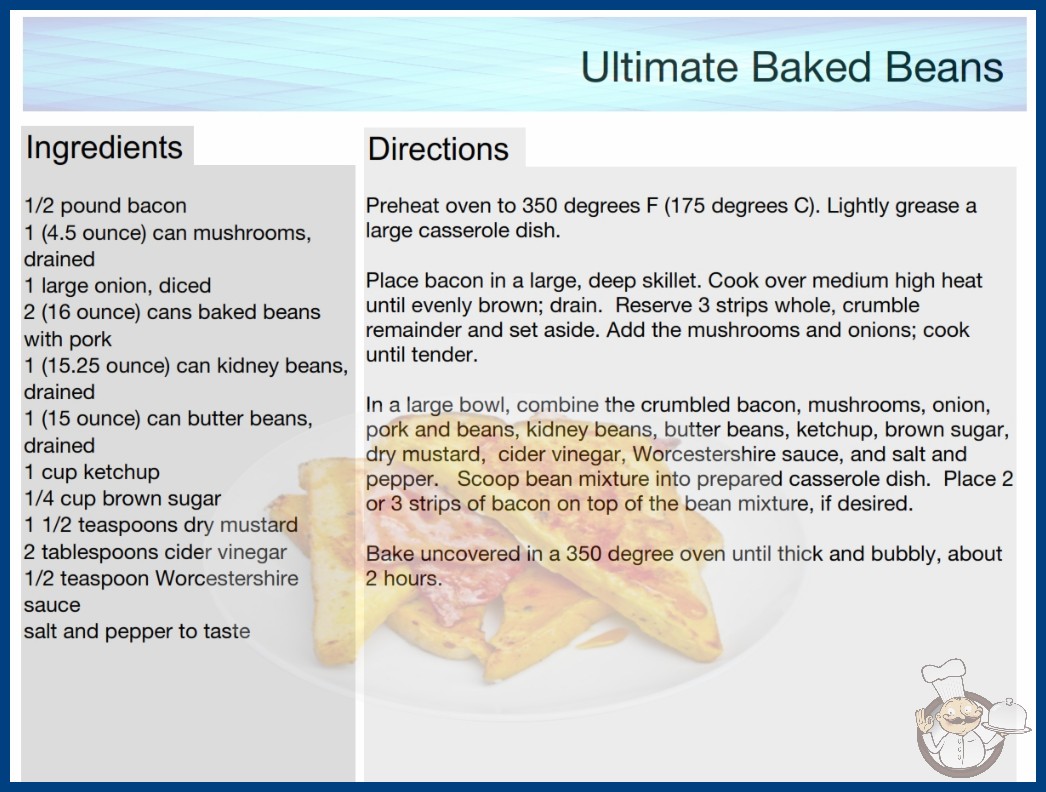 Ultimate Baked Beans

Ingredients

1/2 pound bacon
1 (4.5 ounce) can mushrooms, drained
1 large onion, diced
2 (16 ounce) cans baked beans with pork
1 (15.25 ounce) can kidney beans, drained
1 (15 ounce) can butter beans, drained
1 cup ketchup
1/4 cup brown sugar
1 1/2 teaspoons dry mustard
2 tablespoons cider vinegar
1/2 teaspoon Worcestershire sauce
salt and pepper to taste

Directions

Preheat oven to 350 degrees F (175 degrees C). Lightly grease a large casserole dish.

Place bacon in a large, deep skillet. Cook over medium high heat until evenly brown; drain. Reserve 3 strips whole, crumble remainder and set aside. Add the mushrooms and onions; cook until tender.

In a large bowl, combine the crumbled bacon, mushrooms, onion, pork and beans, kidney beans, butter beans, ketchup, brown sugar, dry mustard, cider vinegar, Worcestershire sauce, and salt and pepper. Scoop bean mixture into prepared casserole dish. Place 2 or 3 strips of bacon on top of the bean mixture, if desired.

Bake uncovered in a 350 degree oven until thick and bubbly, about 2 hours.